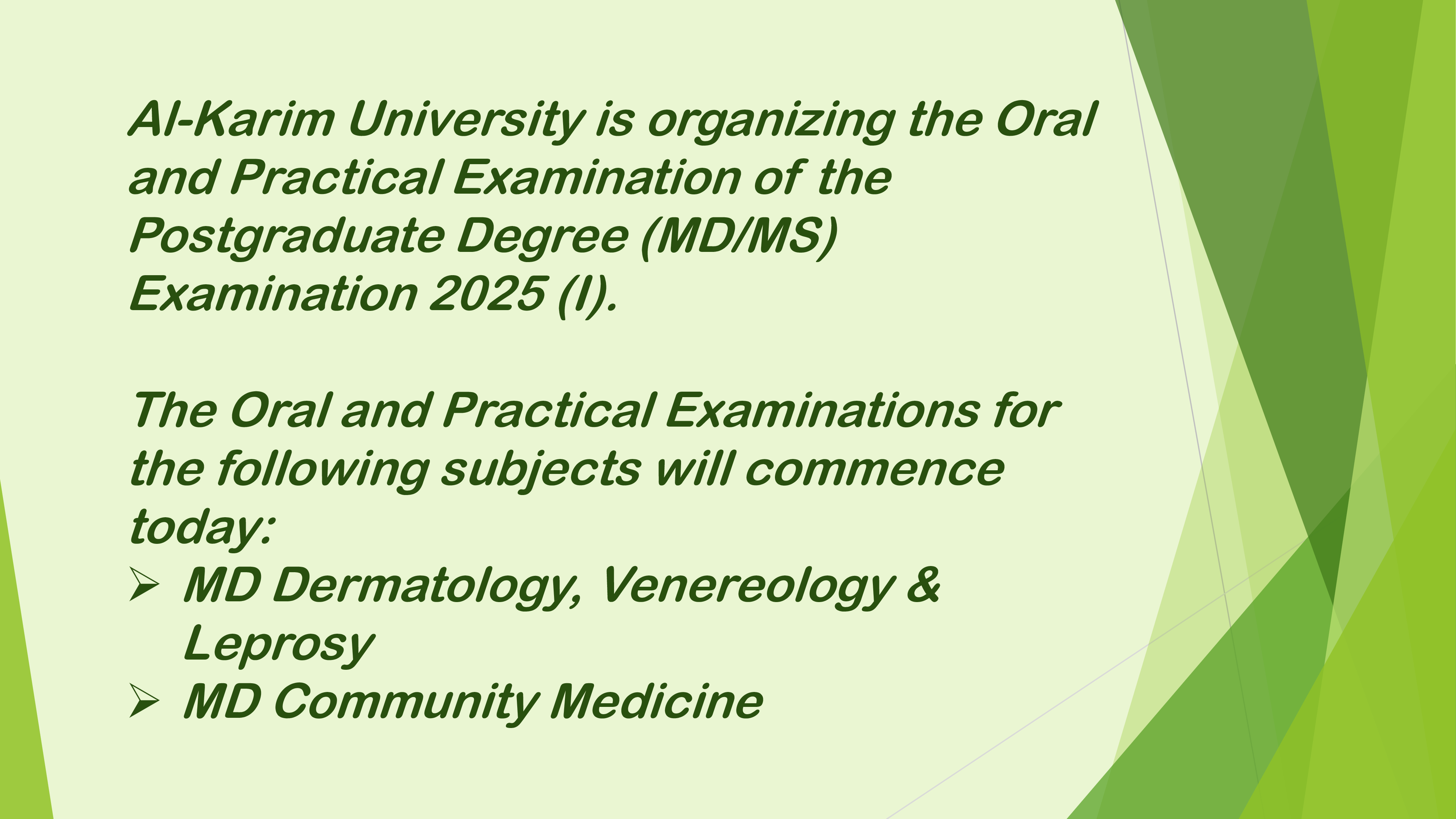 Al-Karim University is organizing the Oral and Practical Examination of the Postgraduate Degree (MD/MS) Examination 2025 (I).

The Oral and Practical Examinations for the following subjects will commence today:
➢ MD Dermatology, Venereology & Leprosy
➢ MD Community Medicine